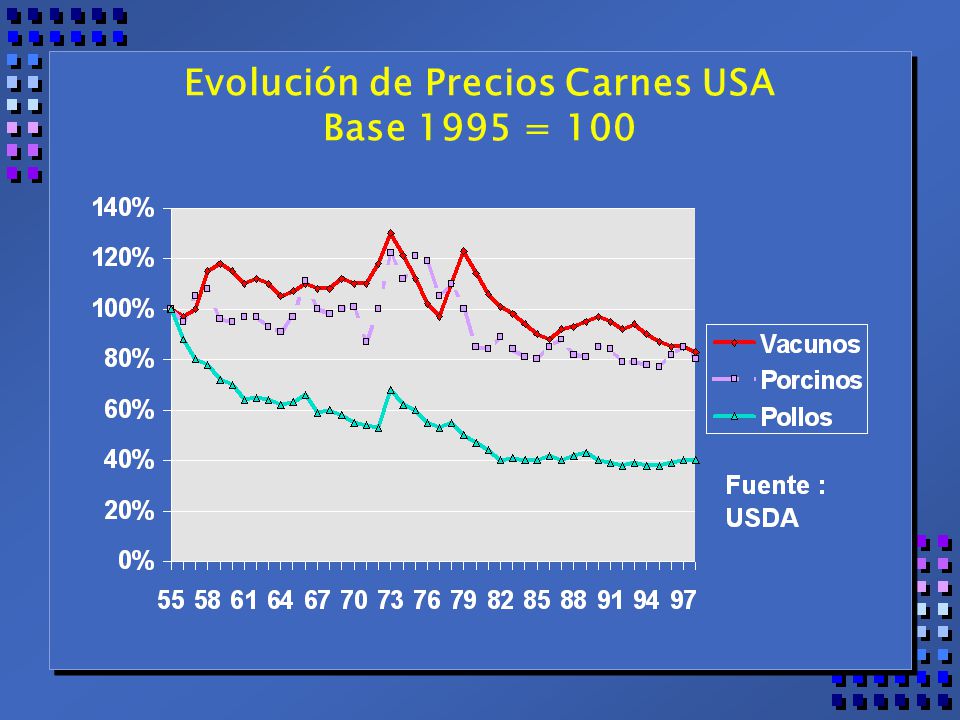 Evolución de Precios Carnes USA
Base 1995 = 100

140%
120%
100%
80%
60%
40%
20%
0%

55 58 61 64 67 70 73 76 79 82 85 88 91 94 97

Vacunos
Porcinos
Pollos

Fuente : USDA